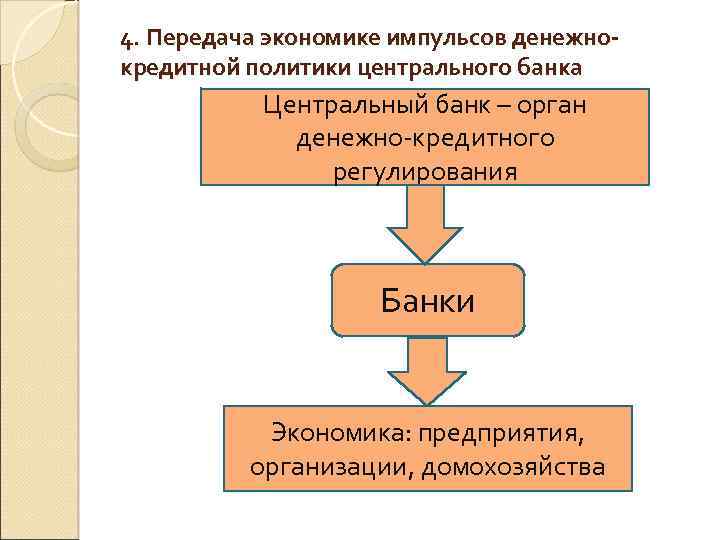 4. Передача экономике импульсов денежно-кредитной политики центрального банка

Центральный банк – орган денежно-кредитного регулирования

Банки

Экономика: предприятия, организации, домохозяйства